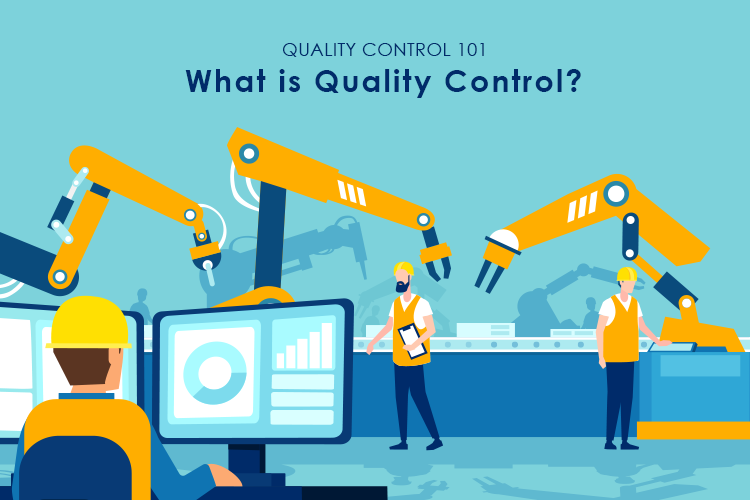 QUALITY CONTROL 101
What is Quality Control?